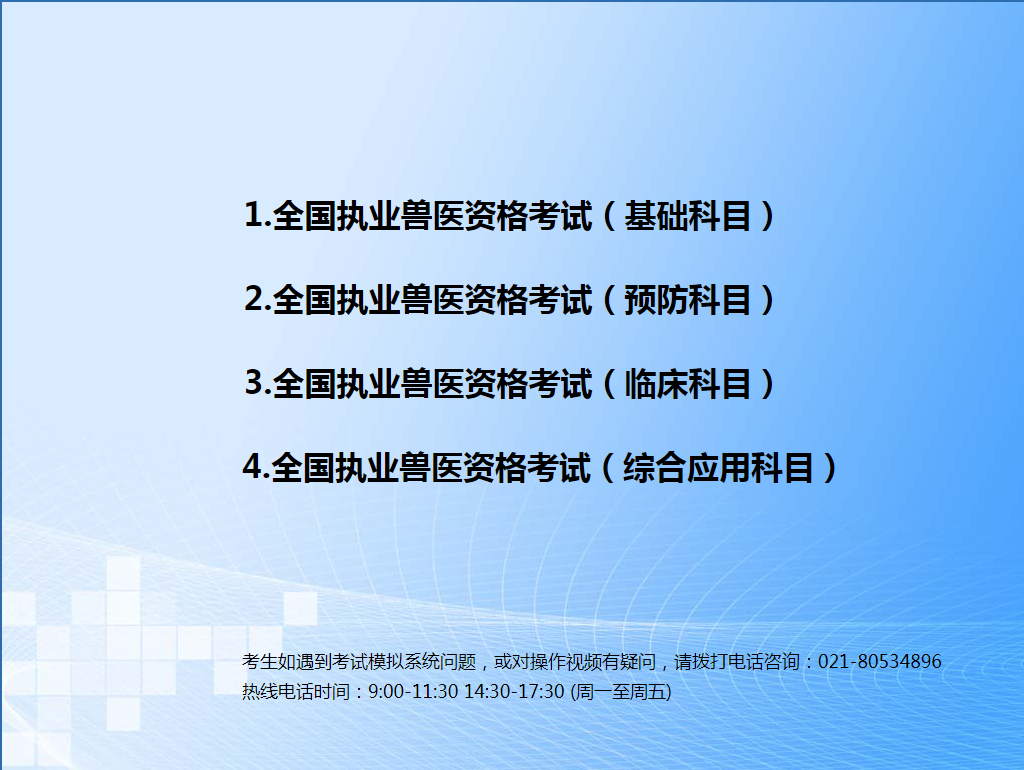 1.全国执业兽医资格考试（基础科目）

2.全国执业兽医资格考试（预防科目）

3.全国执业兽医资格考试（临床科目）

4.全国执业兽医资格考试（综合应用科目）

考生如遇到考试模拟系统问题，或对操作视频有疑问，请拨打电话咨询：021-80534896
热线电话时间：9:00-11:30 14:30-17:30 (周一至周五)